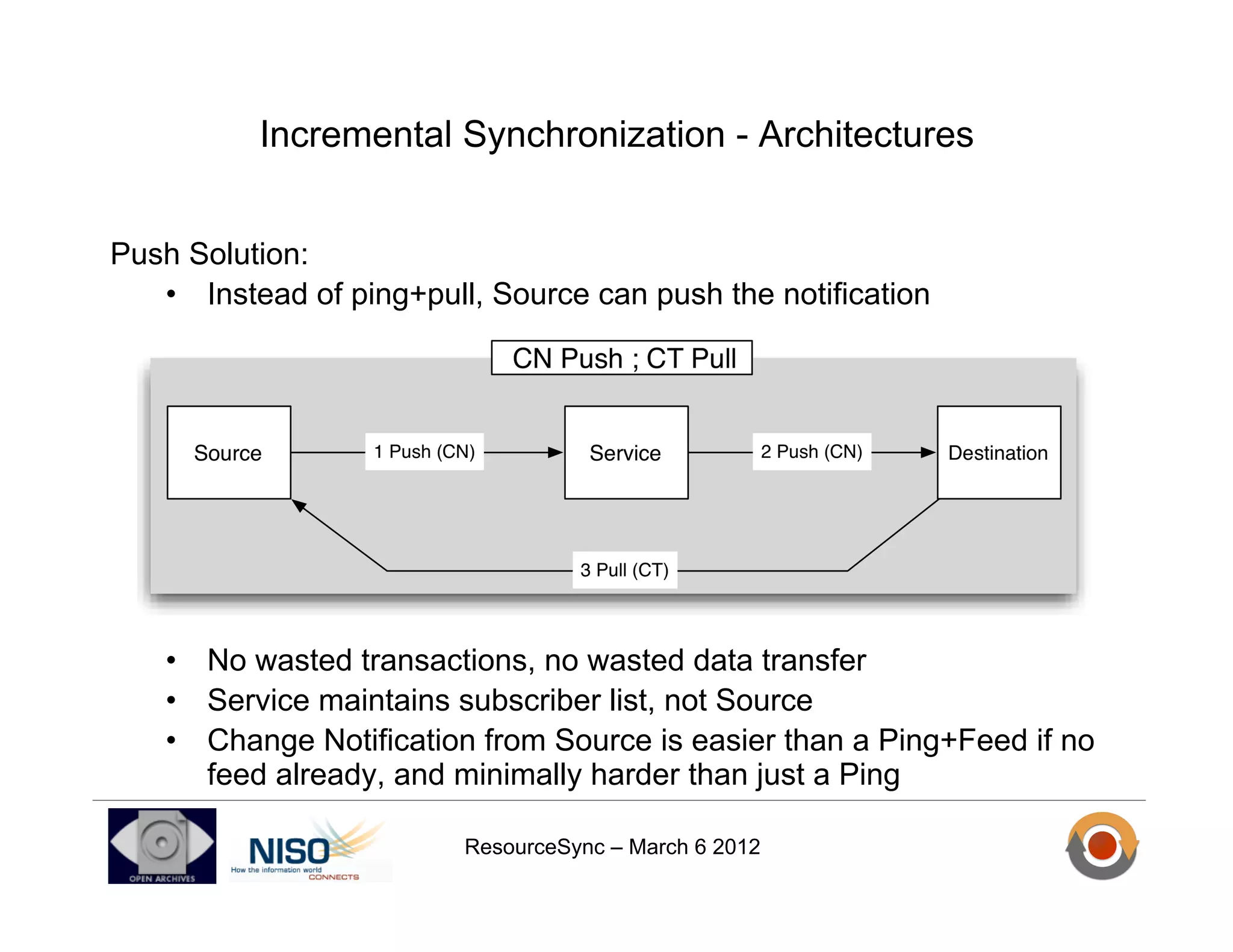 Incremental Synchronization - Architectures

Push Solution:

• Instead of ping+pull, Source can push the notification

CN Push ; CT Pull

Source

1 Push (CN)

Service

2 Push (CN)

Destination

3 Pull (CT)

• No wasted transactions, no wasted data transfer
• Service maintains subscriber list, not Source
• Change Notification from Source is easier than a Ping+Feed if no feed already, and minimally harder than just a Ping

OPEN ARCHIVES

NISO How the information world CONNECTS

ResourceSync – March 6 2012